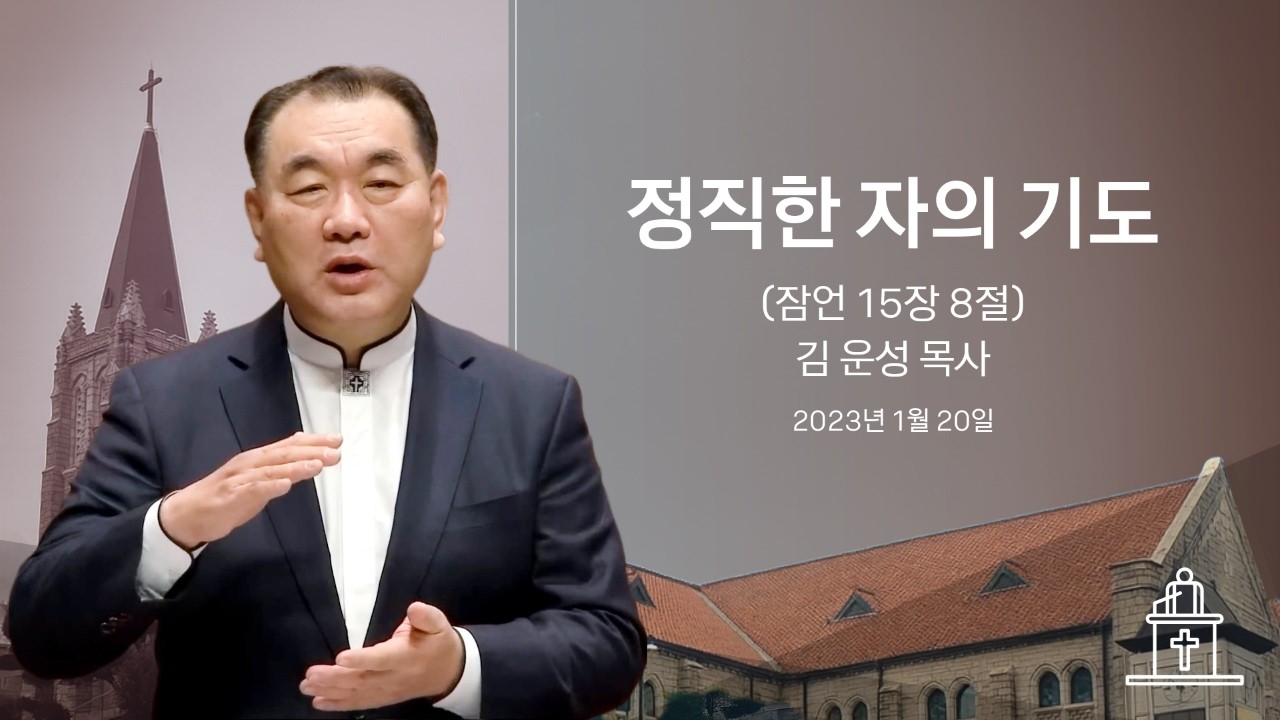 정직한 자의 기도

(잠언 15장 8절)
김 운성 목사

2023년 1월 20일